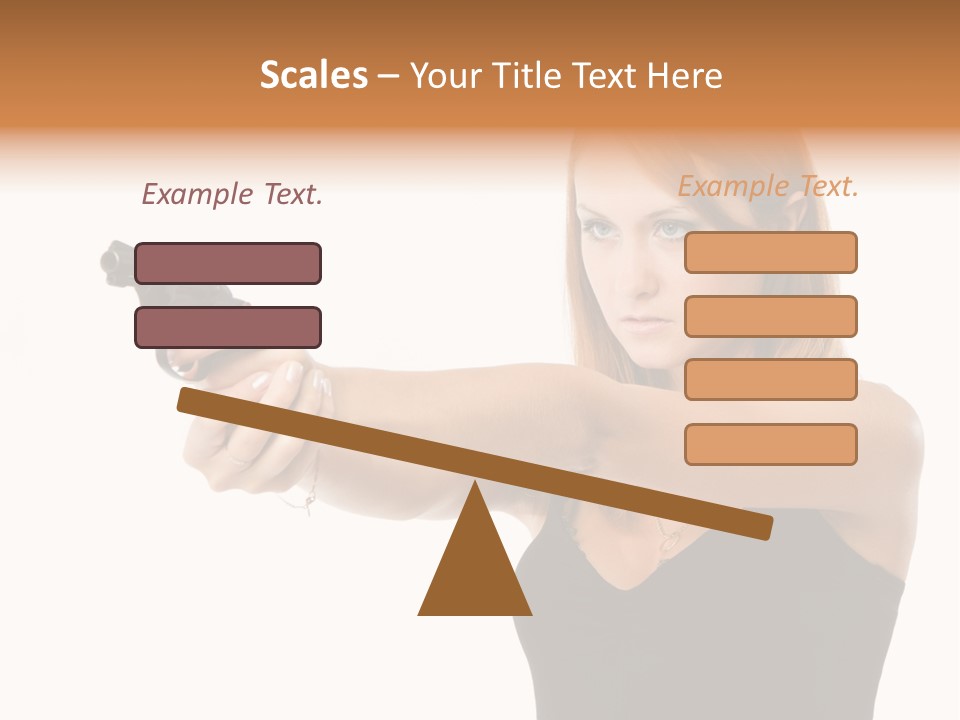 Scales – Your Title Text Here

Example Text.

Example Text.